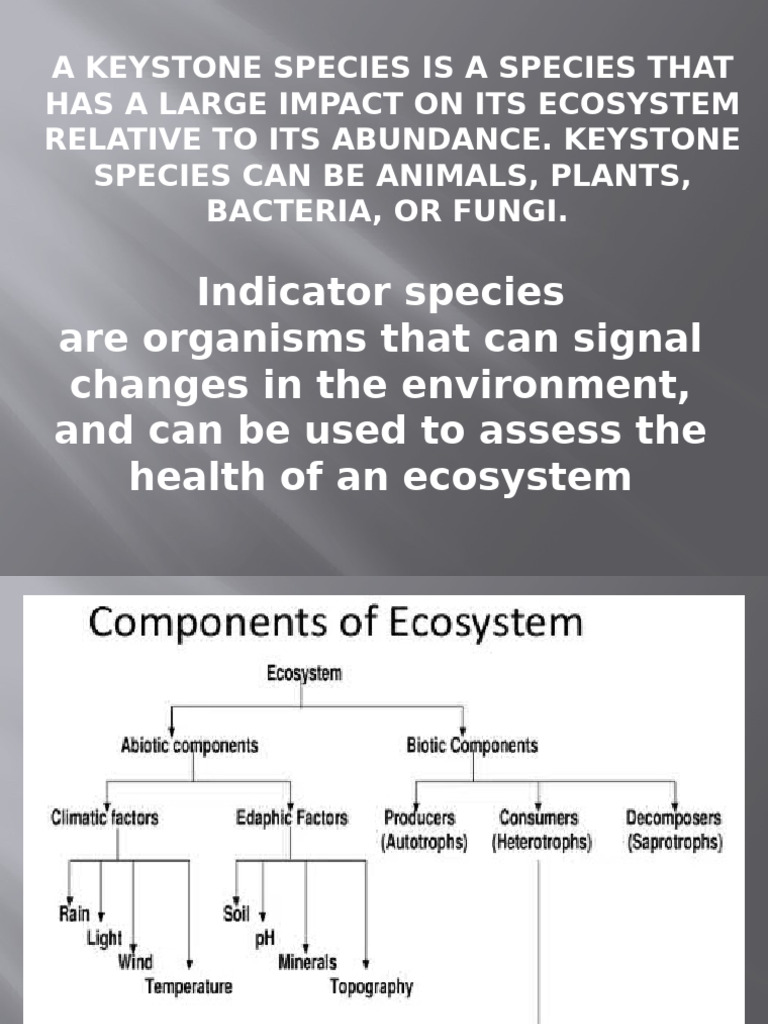 A KEYSTONE SPECIES IS A SPECIES THAT HAS A LARGE IMPACT ON ITS ECOSYSTEM RELATIVE TO ITS ABUNDANCE. KEYSTONE SPECIES CAN BE ANIMALS, PLANTS, BACTERIA, OR FUNGI.

Indicator species are organisms that can signal changes in the environment, and can be used to assess the health of an ecosystem

Components of Ecosystem

Ecosystem

Abiotic components

Biotic Components

Climatic factors

Edaphic Factors

Producers (Autotrophs)

Consumers (Heterotrophs)

Decomposers (Saprotrophs)

Rain

Light

Wind

Temperature

Soil

pH

Minerals

Topography